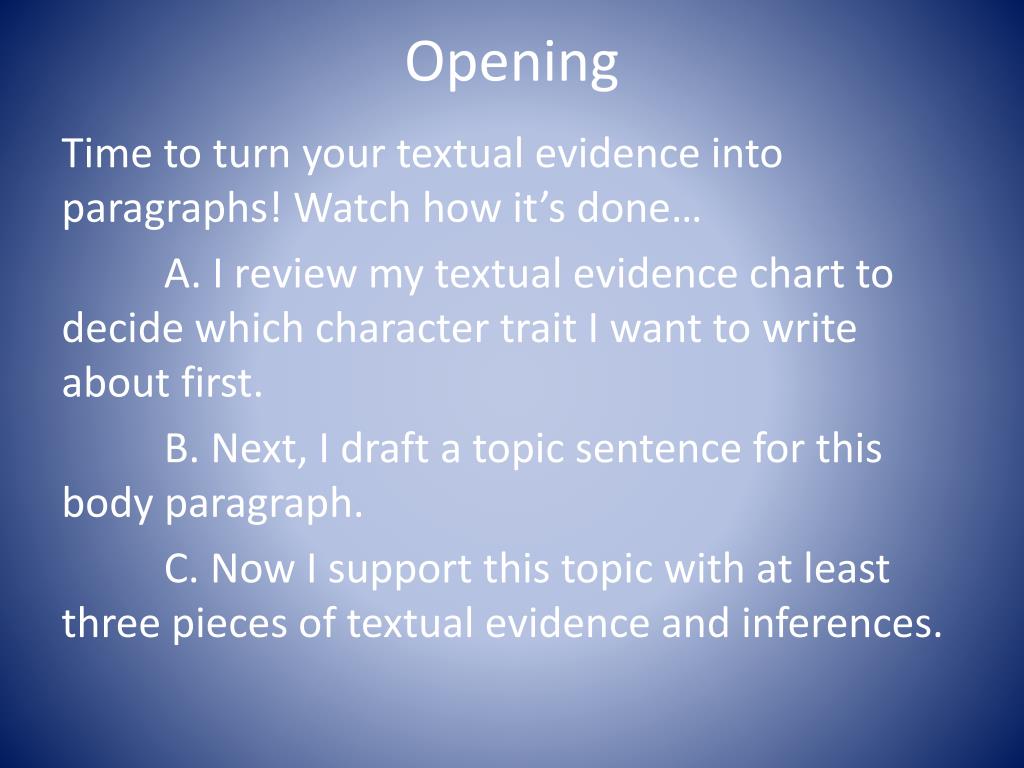 Opening

Time to turn your textual evidence into paragraphs! Watch how it’s done…

A. I review my textual evidence chart to decide which character trait I want to write about first.

B. Next, I draft a topic sentence for this body paragraph.

C. Now I support this topic with at least three pieces of textual evidence and inferences.